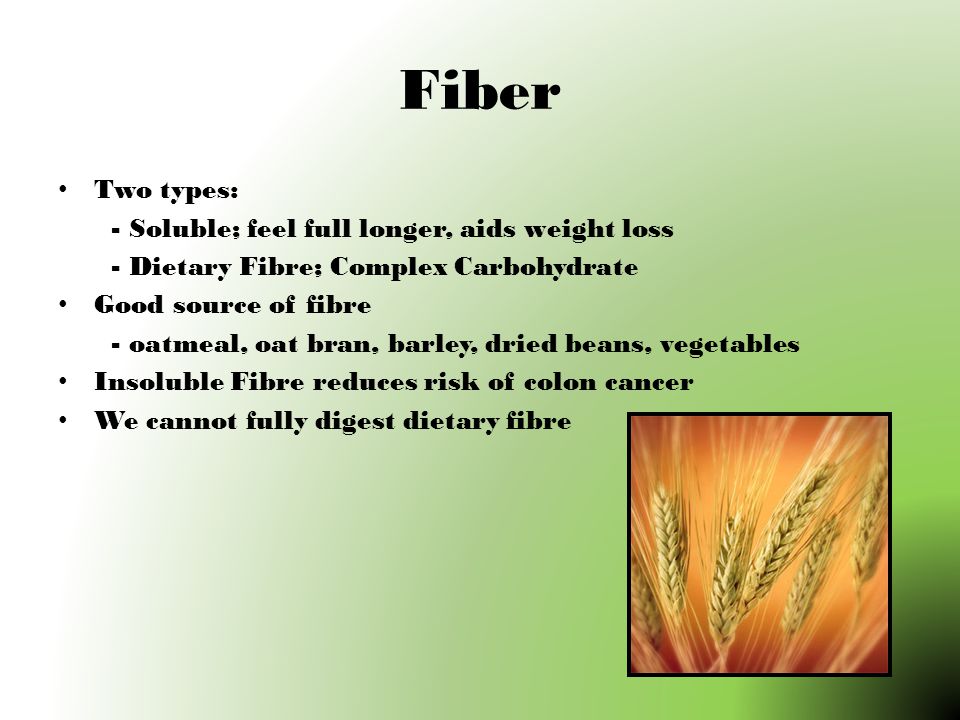 Fiber

• Two types:
- Soluble; feel full longer, aids weight loss
- Dietary Fibre; Complex Carbohydrate
• Good source of fibre
- oatmeal, oat bran, barley, dried beans, vegetables
• Insoluble Fibre reduces risk of colon cancer
• We cannot fully digest dietary fibre